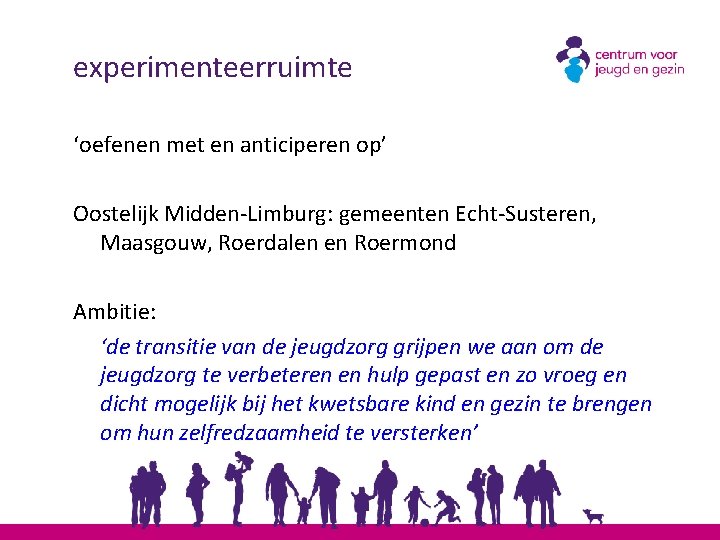 experimenteerruimte

centrum voor jeugd en gezin

‘oefenen met en anticiperen op’

Oostelijk Midden-Limburg: gemeenten Echt-Susteren, Maasgouw, Roerdalen en Roermond

Ambitie:

‘de transitie van de jeugdzorg grijpen we aan om de jeugdzorg te verbeteren en hulp gepast en zo vroeg en dicht mogelijk bij het kwetsbare kind en gezin te brengen om hun zelfredzaamheid te versterken’